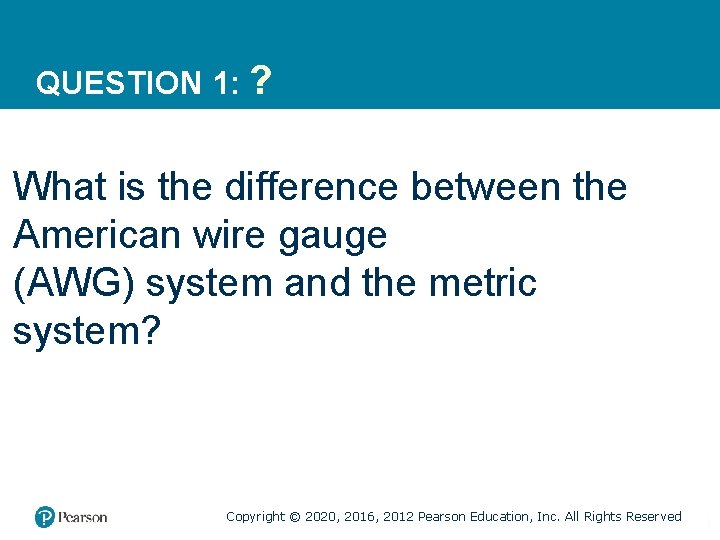 QUESTION 1: ?

What is the difference between the American wire gauge (AWG) system and the metric system?

Pearson

Copyright © 2020, 2016, 2012 Pearson Education, Inc. All Rights Reserved